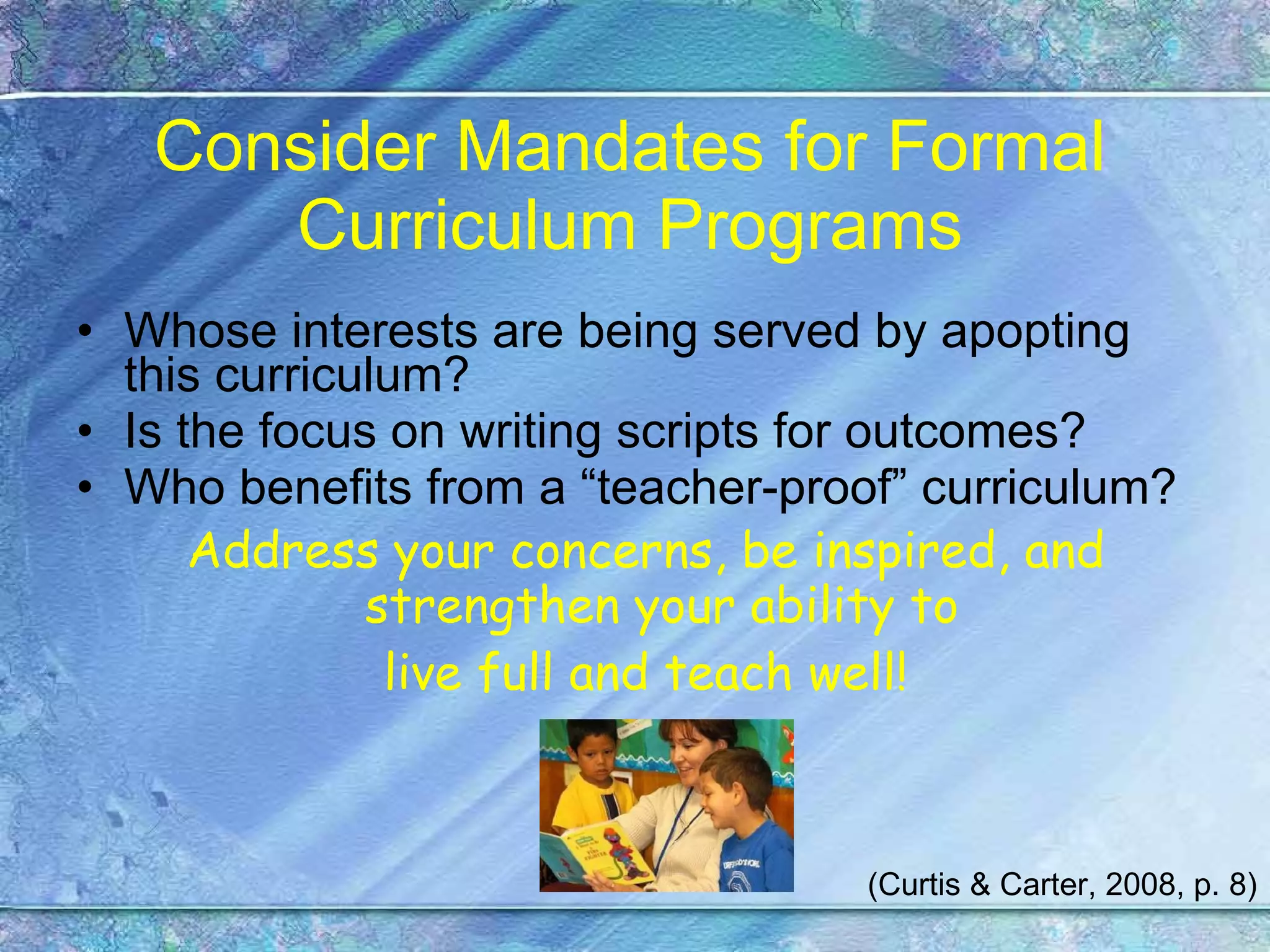 Consider Mandates for Formal Curriculum Programs

• Whose interests are being served by apopting this curriculum?
• Is the focus on writing scripts for outcomes?
• Who benefits from a “teacher-proof” curriculum?

Address your concerns, be inspired, and strengthen your ability to
live full and teach well!

(Curtis & Carter, 2008, p. 8)